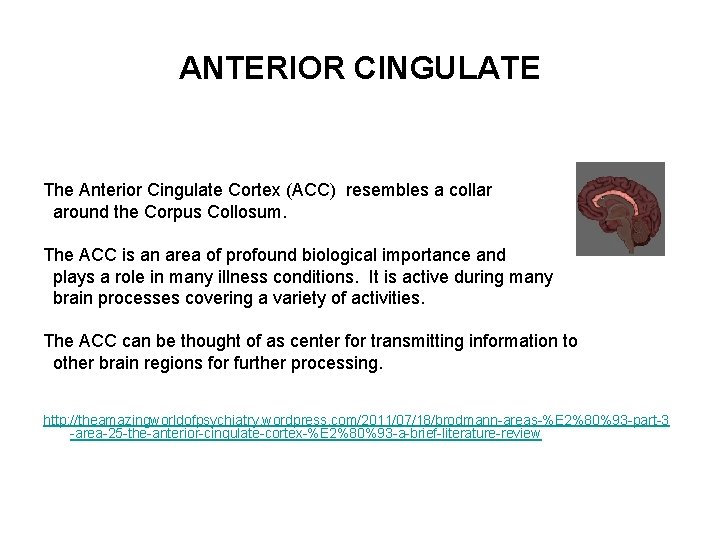 ANTERIOR CINGULATE

The Anterior Cingulate Cortex (ACC) resembles a collar around the Corpus Collosum.

The ACC is an area of profound biological importance and plays a role in many illness conditions. It is active during many brain processes covering a variety of activities.

The ACC can be thought of as center for transmitting information to other brain regions for further processing.

http://theamazingworldofpsychiatry.wordpress.com/2011/07/18/brodmann-areas-%E2%80%93-part-3-area-25-the-anterior-cingulate-cortex-%E2%80%93-a-brief-literature-review